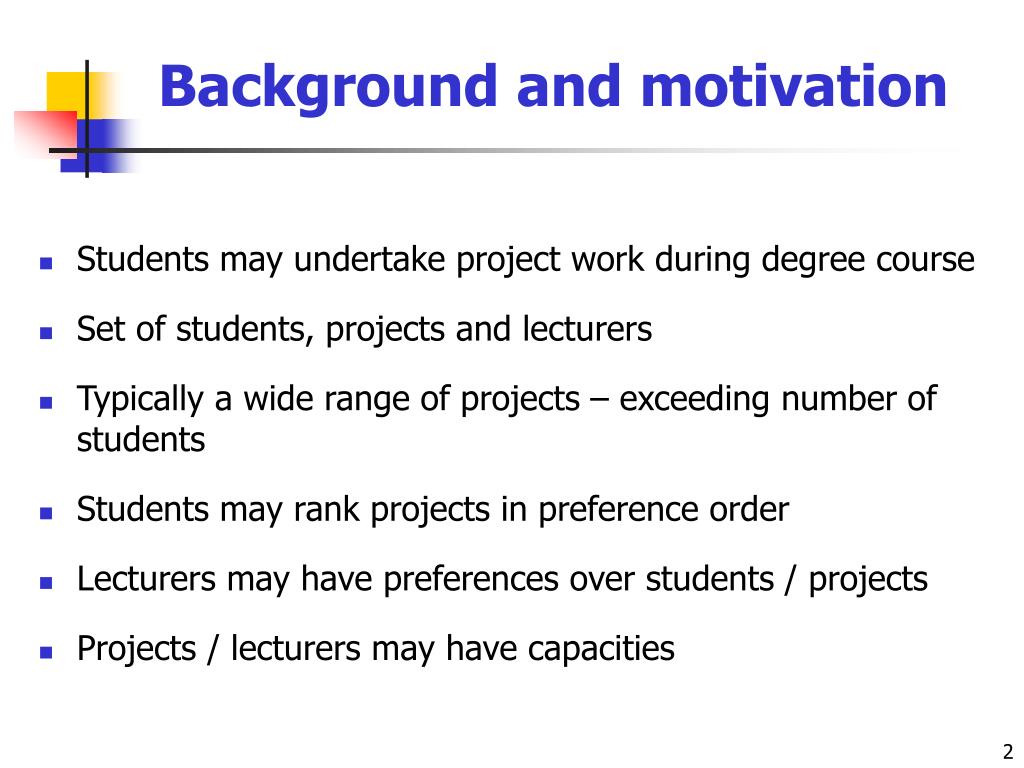 Background and motivation

- Students may undertake project work during degree course
- Set of students, projects and lecturers
- Typically a wide range of projects – exceeding number of students
- Students may rank projects in preference order
- Lecturers may have preferences over students / projects
- Projects / lecturers may have capacities

2